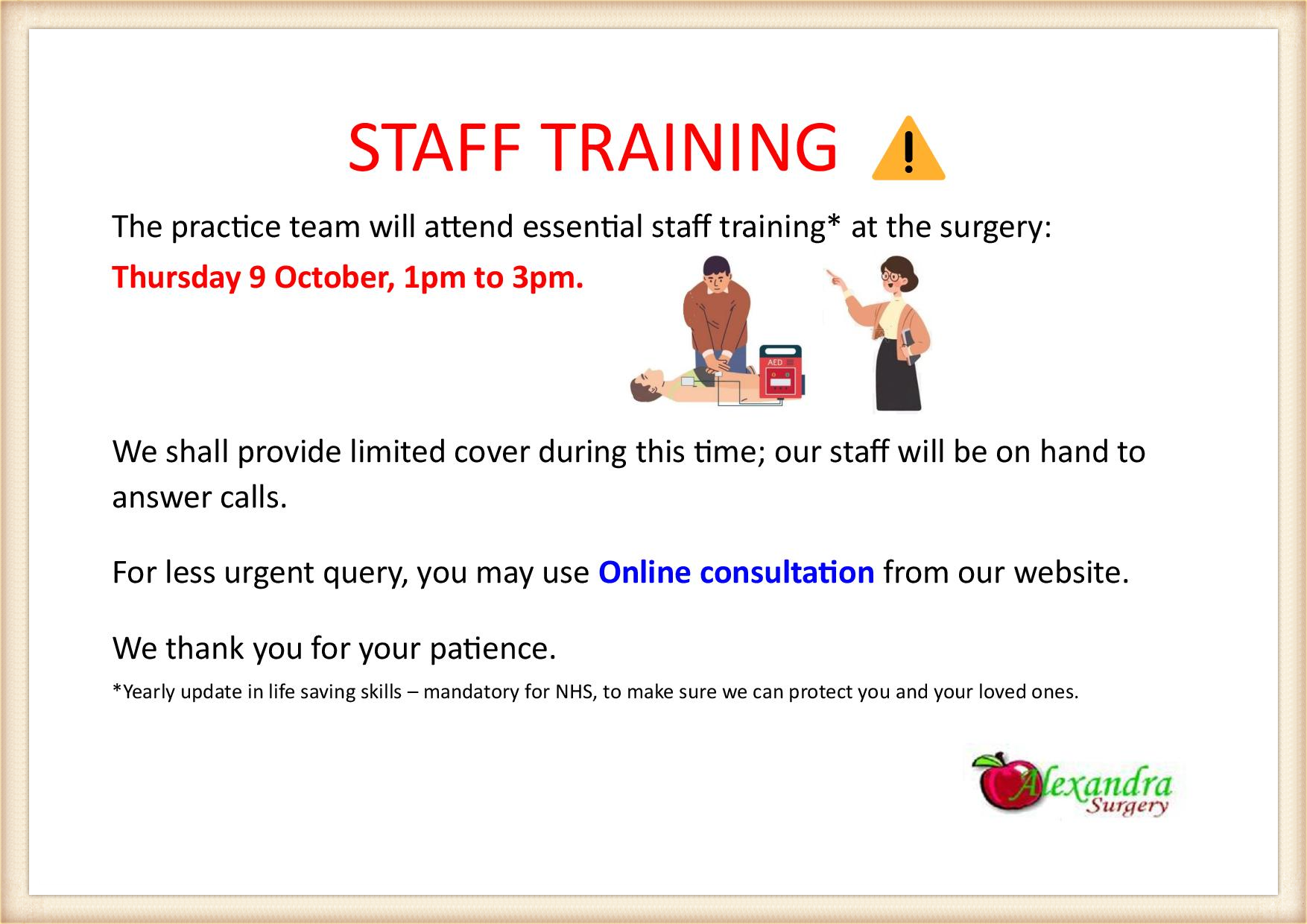 STAFF TRAINING

The practice team will attend essential staff training* at the surgery:

Thursday 9 October, 1pm to 3pm.

AED

We shall provide limited cover during this time; our staff will be on hand to answer calls.

For less urgent query, you may use Online consultation from our website.

We thank you for your patience.

*Yearly update in life saving skills – mandatory for NHS, to make sure we can protect you and your loved ones.

Alexandra Surgery